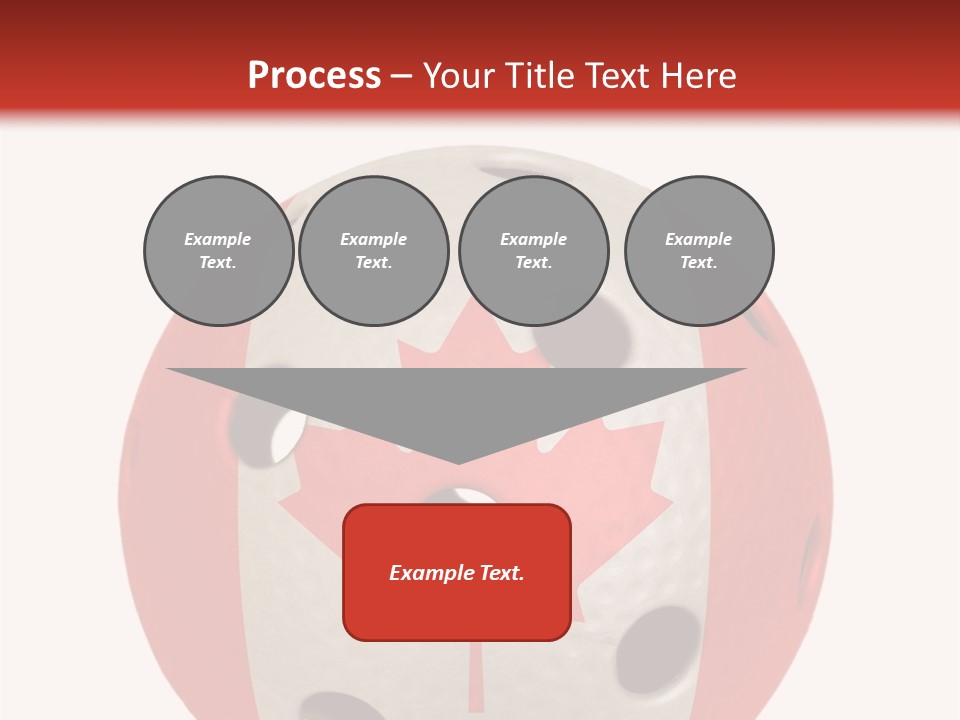 Process – Your Title Text Here

Example Text.

Example Text.

Example Text.

Example Text.

Example Text.